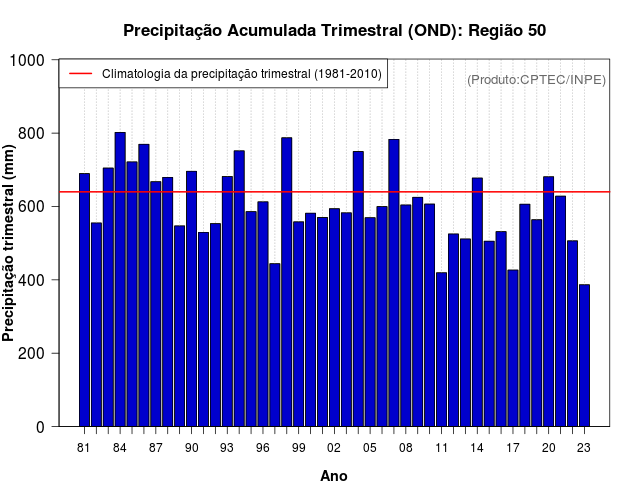 Precipitação Acumulada Trimestral (OND): Região 50

Climatologia da precipitação trimestral (1981-2010)

(Produto:CPTEC/INPE)

Precipitação trimestral (mm)

1000
800
600
400
200
0

81 84 87 90 93 96 99 02 05 08 11 14 17 20 23

Ano